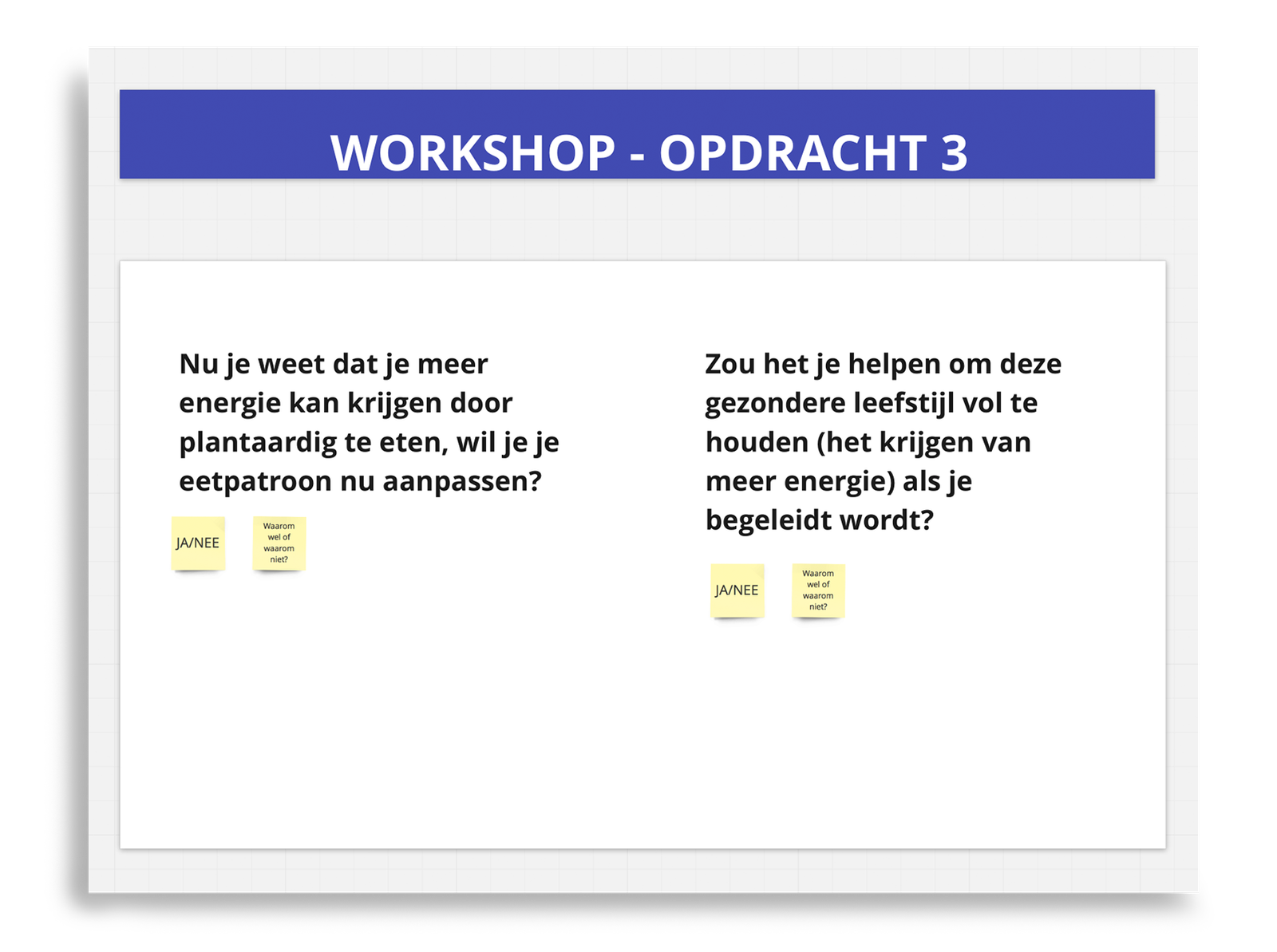 WORKSHOP - OPDRACHT 3

Nu je weet dat je meer energie kan krijgen door plantaardig te eten, wil je je eetpatroon nu aanpassen?

JA/NEE

Waarom wel of waarom niet?

Zou het je helpen om deze gezondere leefstijl vol te houden (het krijgen van meer energie) als je begeleidt wordt?

JA/NEE

Waarom wel of waarom niet?